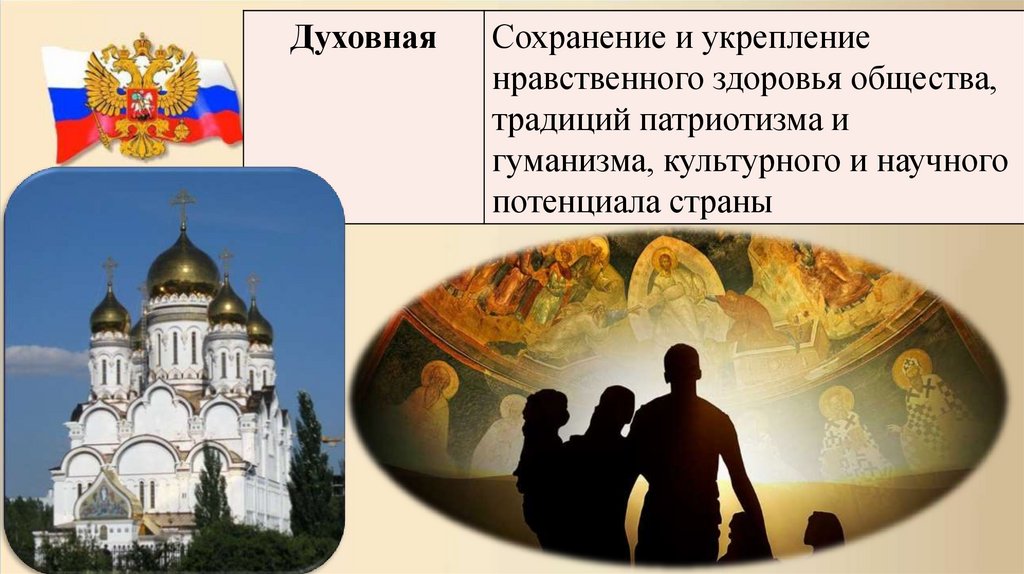 | Духовная | Сохранение и укрепление нравственного здоровья общества, традиций патриотизма и гуманизма, культурного и научного потенциала страны |
|---|---|